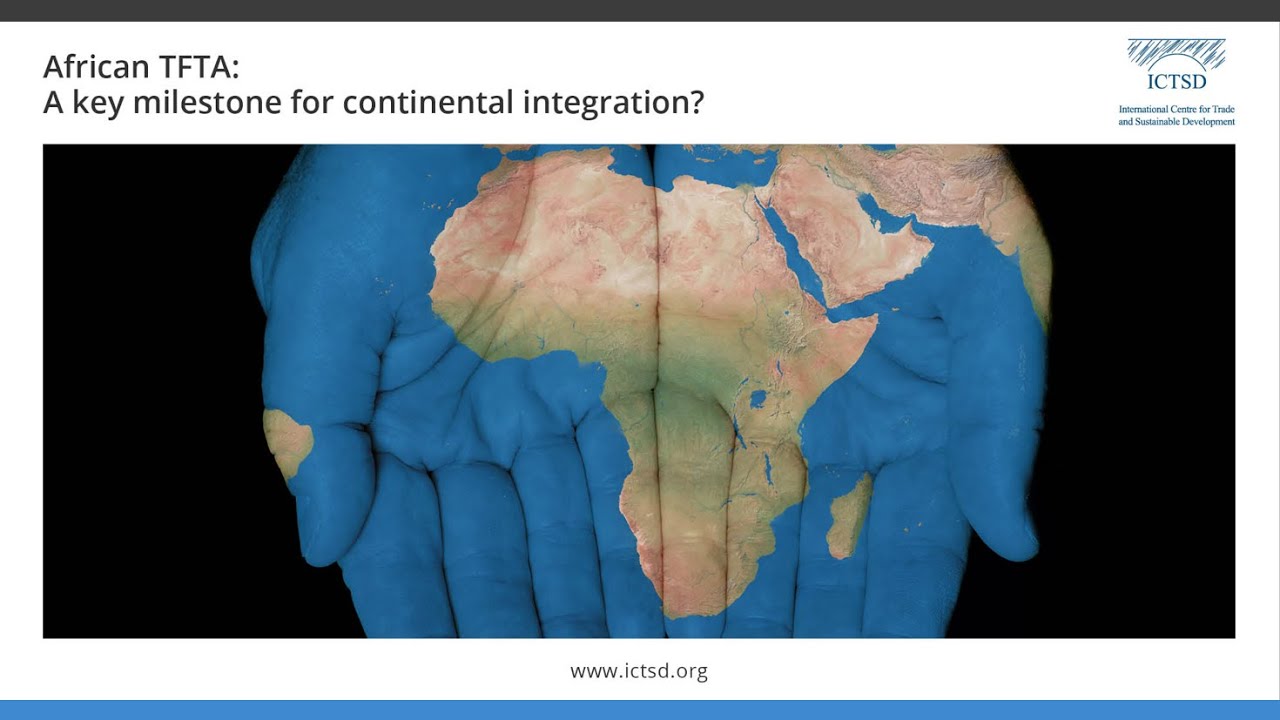 African TFTA:
A key milestone for continental integration?

ICTSD
International Centre for Trade and Sustainable Development

www.ictsd.org